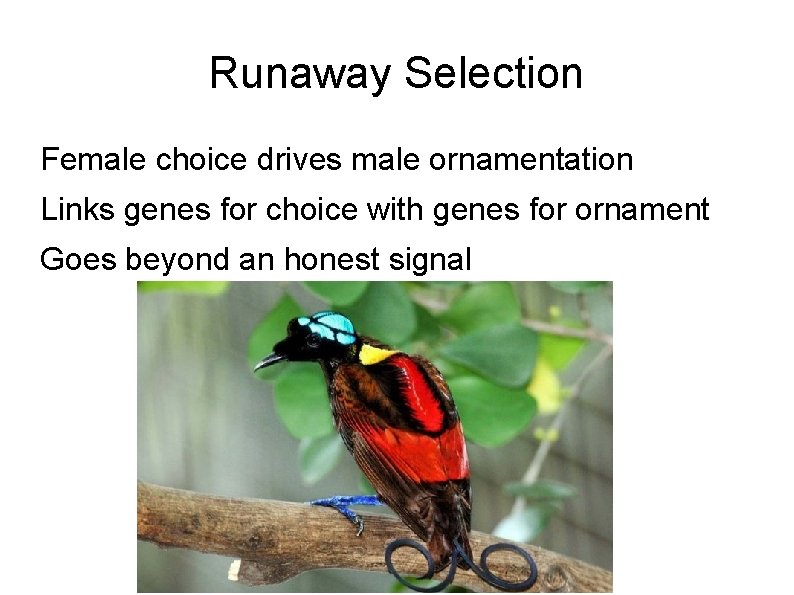 Runaway Selection

Female choice drives male ornamentation

Links genes for choice with genes for ornament

Goes beyond an honest signal